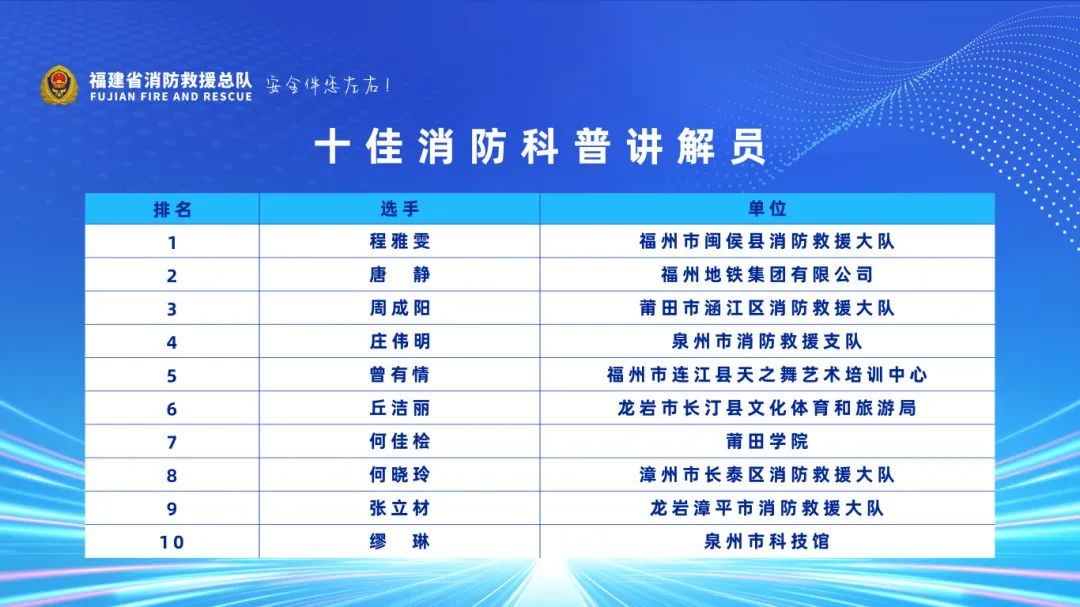 福建省消防救援总队
FUJIAN FIRE AND RESCUE
安全伴您左右！

十佳消防科普讲解员

| 排名 | 选手 | 单位 |
|---|---|---|
| 1 | 程雅雯 | 福州市闽侯县消防救援大队 |
| 2 | 唐　静 | 福州地铁集团有限公司 |
| 3 | 周成阳 | 莆田市涵江区消防救援大队 |
| 4 | 庄伟明 | 泉州市消防救援支队 |
| 5 | 曾有情 | 福州市连江县天之舞艺术培训中心 |
| 6 | 丘洁丽 | 龙岩市长汀县文化体育和旅游局 |
| 7 | 何佳桧 | 莆田学院 |
| 8 | 何晓玲 | 漳州市长泰区消防救援大队 |
| 9 | 张立材 | 龙岩漳平市消防救援大队 |
| 10 | 缪　琳 | 泉州市科技馆 |